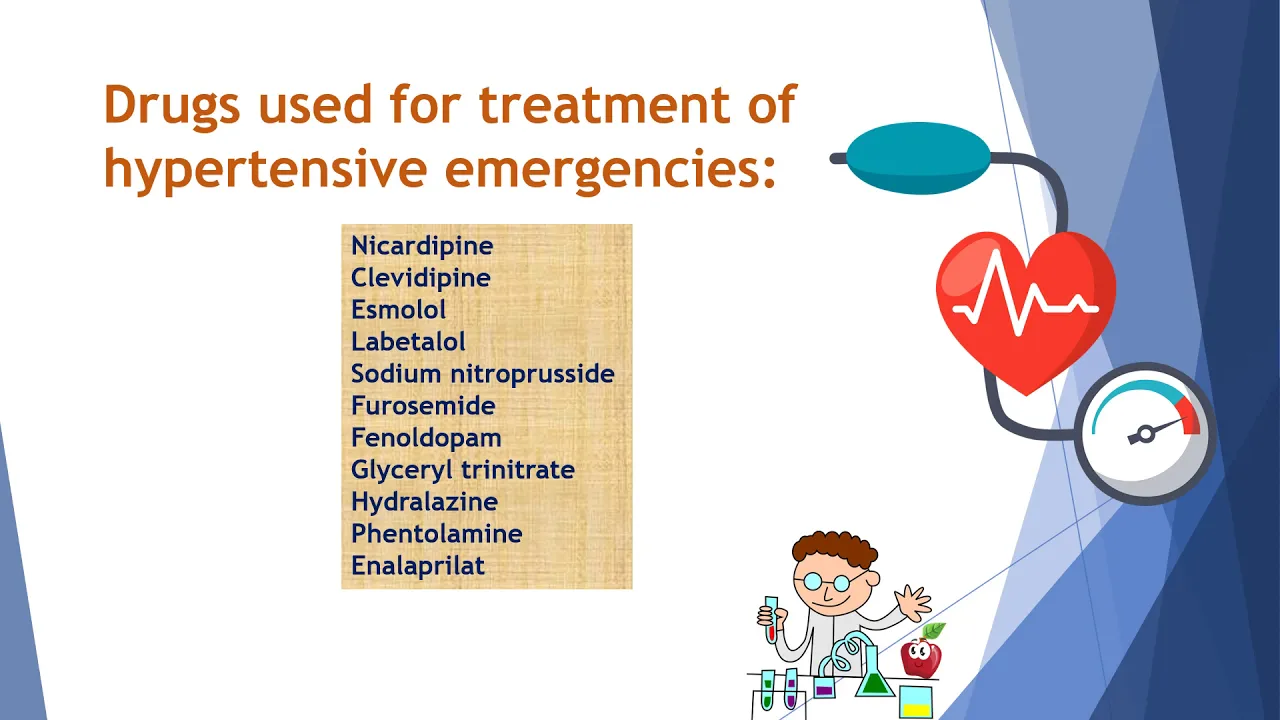 Drugs used for treatment of hypertensive emergencies:

Nicardipine
Clevidipine
Esmolol
Labetalol
Sodium nitroprusside
Furosemide
Fenoldopam
Glyceryl trinitrate
Hydralazine
Phentolamine
Enalaprilat